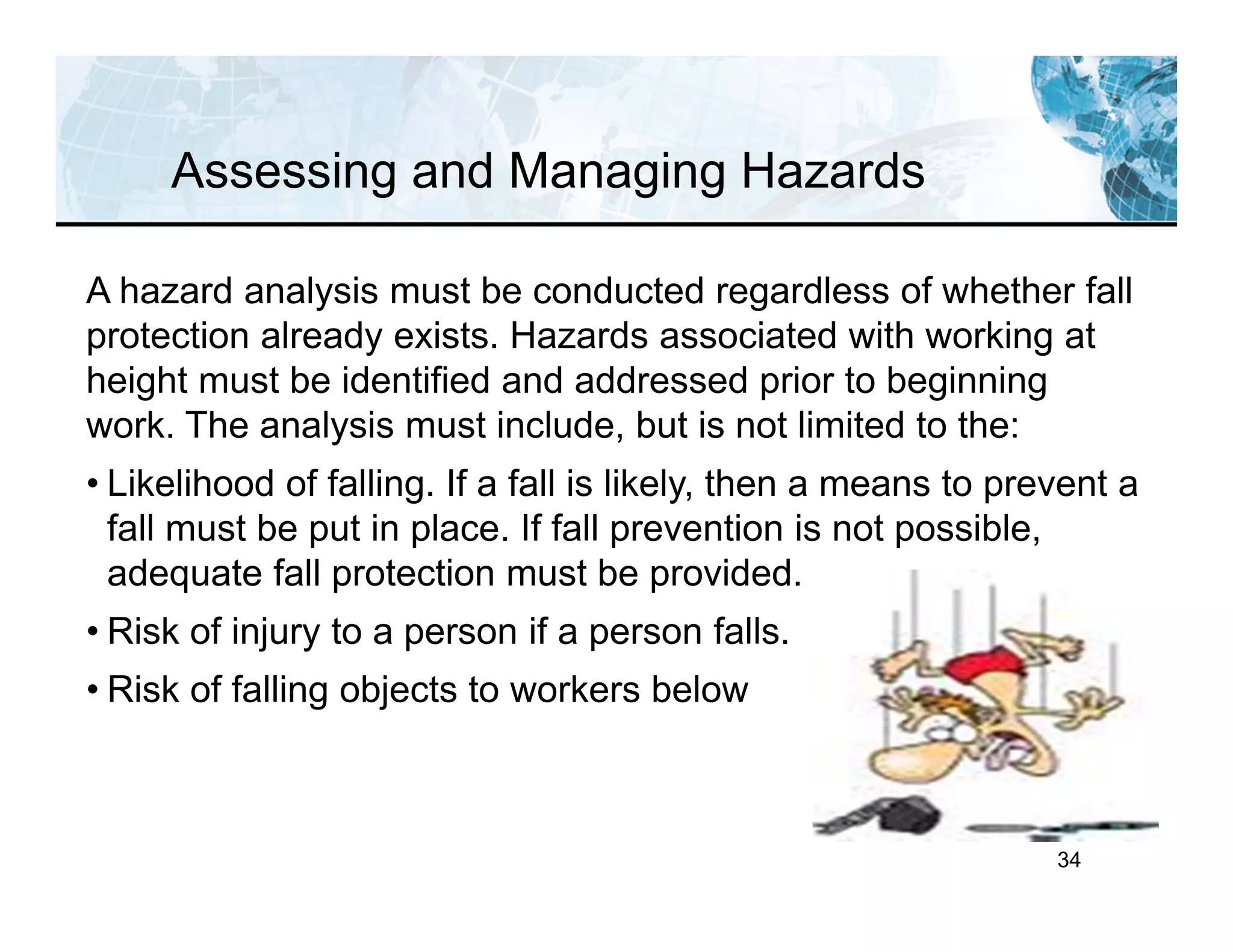 Assessing and Managing Hazards

A hazard analysis must be conducted regardless of whether fall protection already exists. Hazards associated with working at height must be identified and addressed prior to beginning work. The analysis must include, but is not limited to the:

• Likelihood of falling. If a fall is likely, then a means to prevent a fall must be put in place. If fall prevention is not possible, adequate fall protection must be provided.

• Risk of injury to a person if a person falls.

• Risk of falling objects to workers below

34